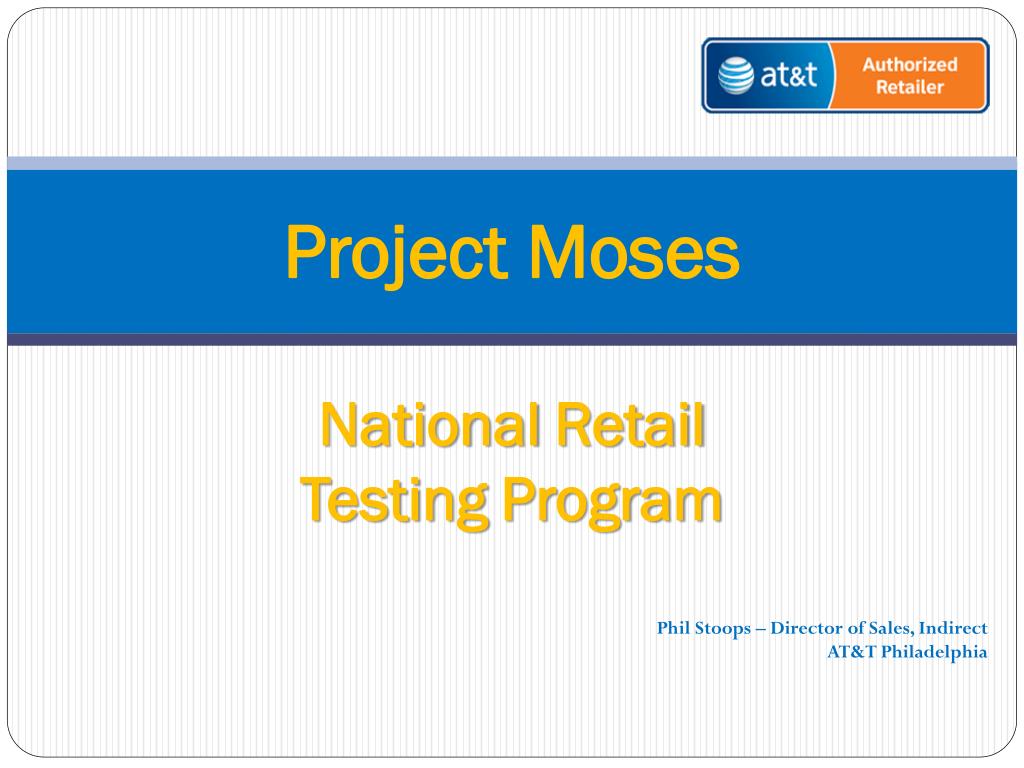 at&t Authorized Retailer

Project Moses

National Retail Testing Program

Phil Stoops – Director of Sales, Indirect
AT&T Philadelphia